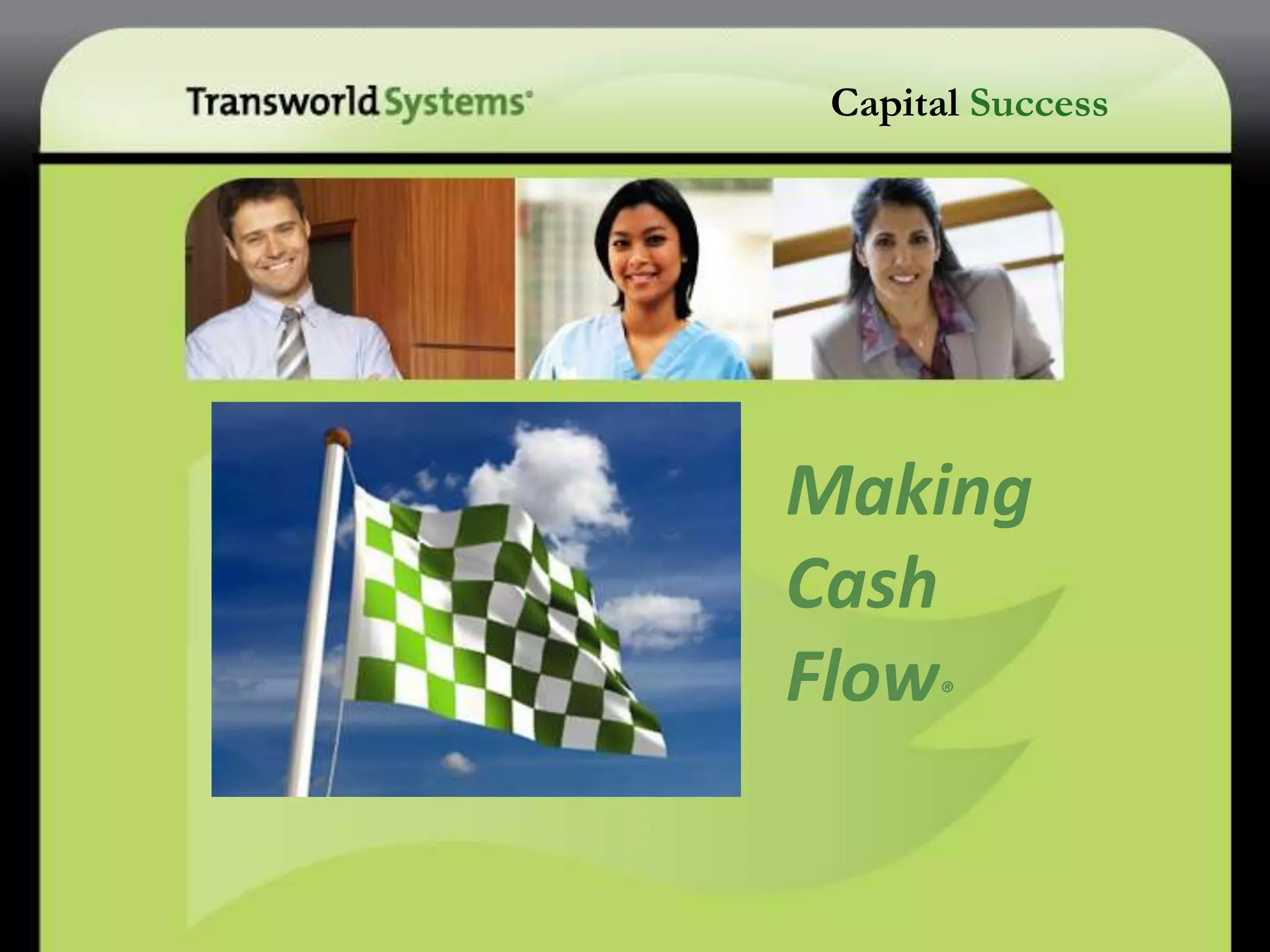 Transworld Systems®

Capital Success

Making Cash Flow®